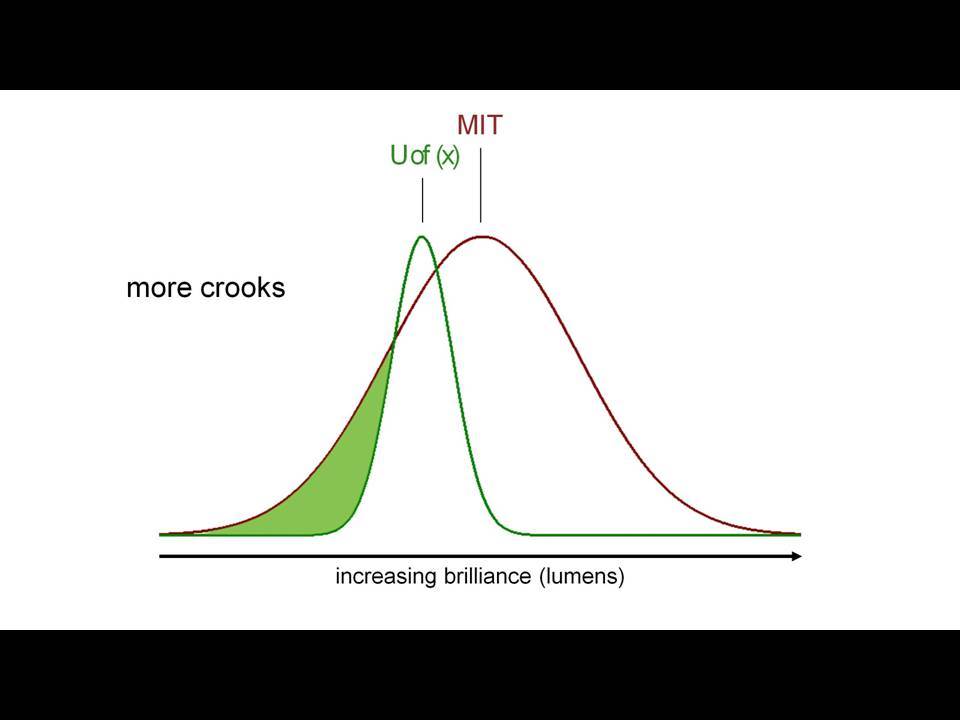 MIT
U of (x)
more crooks
increasing brilliance (lumens)